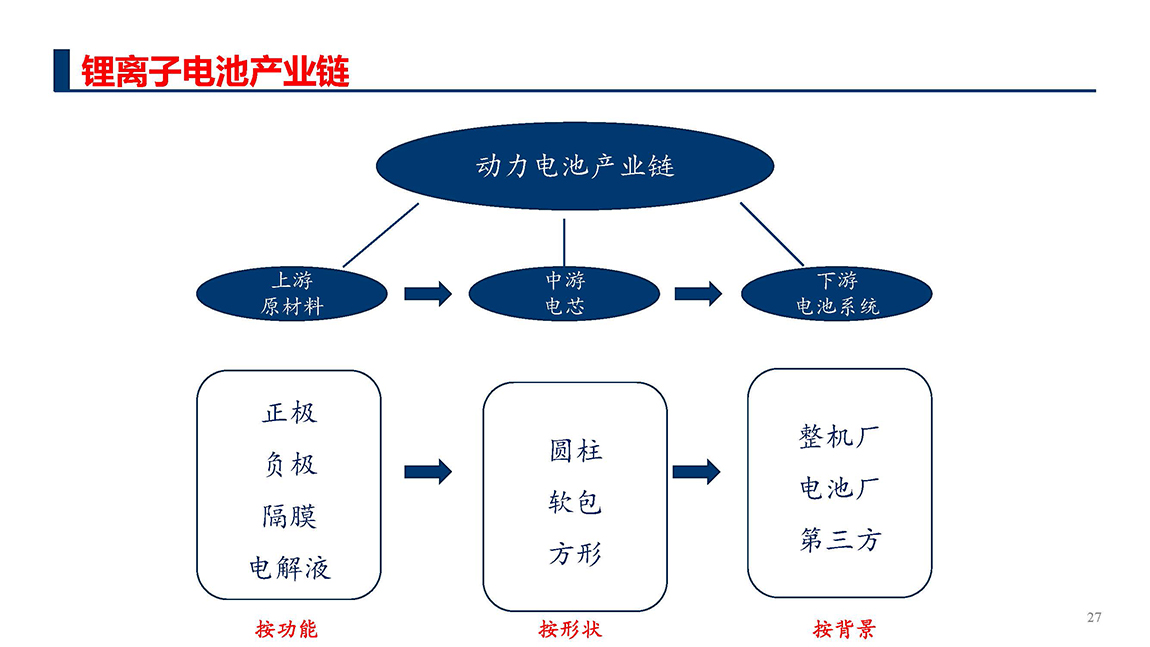 锂离子电池产业链

动力电池产业链

上游
原材料

中游
电芯

下游
电池系统

正极
负极
隔膜
电解液

圆柱
软包
方形

整机厂
电池厂
第三方

按功能

按形状

按背景

27